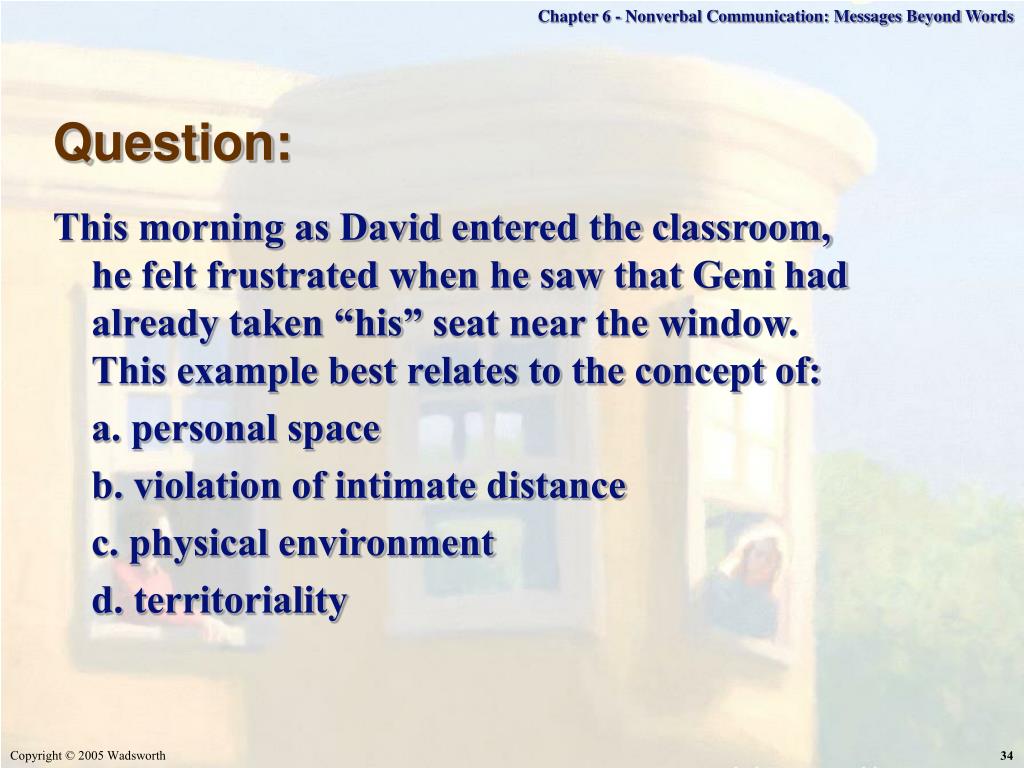 Chapter 6 - Nonverbal Communication: Messages Beyond Words

Question:

This morning as David entered the classroom, he felt frustrated when he saw that Geni had already taken “his” seat near the window. This example best relates to the concept of:

a. personal space

b. violation of intimate distance

c. physical environment

d. territoriality

Copyright © 2005 Wadsworth

34